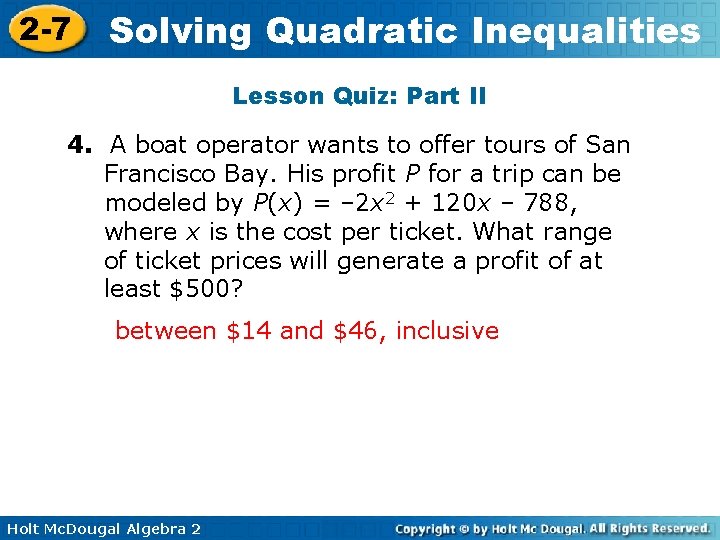 2-7 Solving Quadratic Inequalities

Lesson Quiz: Part II

4. A boat operator wants to offer tours of San Francisco Bay. His profit $P$ for a trip can be modeled by $P(x) = -2x^2 + 120x - 788$, where $x$ is the cost per ticket. What range of ticket prices will generate a profit of at least \$500?

between \$14 and \$46, inclusive

Holt McDougal Algebra 2

Copyright © by Holt Mc Dougal. All Rights Reserved.